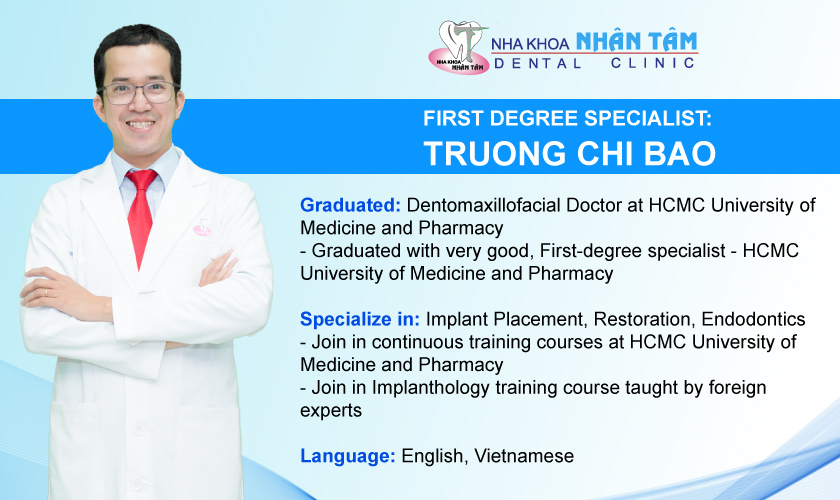 NHA KHOA NHÂN TÂM
NHA KHOA NHÂN TÂM
DENTAL CLINIC

FIRST DEGREE SPECIALIST:
TRUONG CHI BAO

Graduated: Dentomaxillofacial Doctor at HCMC University of Medicine and Pharmacy
- Graduated with very good, First-degree specialist - HCMC University of Medicine and Pharmacy

Specialize in: Implant Placement, Restoration, Endodontics
- Join in continuous training courses at HCMC University of Medicine and Pharmacy
- Join in Implanthology training course taught by foreign experts

Language: English, Vietnamese